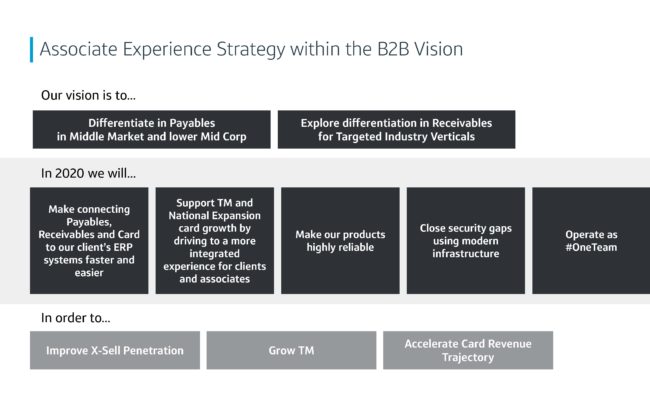 Associate Experience Strategy within the B2B Vision

Our vision is to...

Differentiate in Payables in Middle Market and lower Mid Corp

Explore differentiation in Receivables for Targeted Industry Verticals

In 2020 we will...

Make connecting Payables, Receivables and Card to our client's ERP systems faster and easier

Support TM and National Expansion card growth by driving to a more integrated experience for clients and associates

Make our products highly reliable

Close security gaps using modern infrastructure

Operate as #OneTeam

In order to...

Improve X-Sell Penetration

Grow TM

Accelerate Card Revenue Trajectory